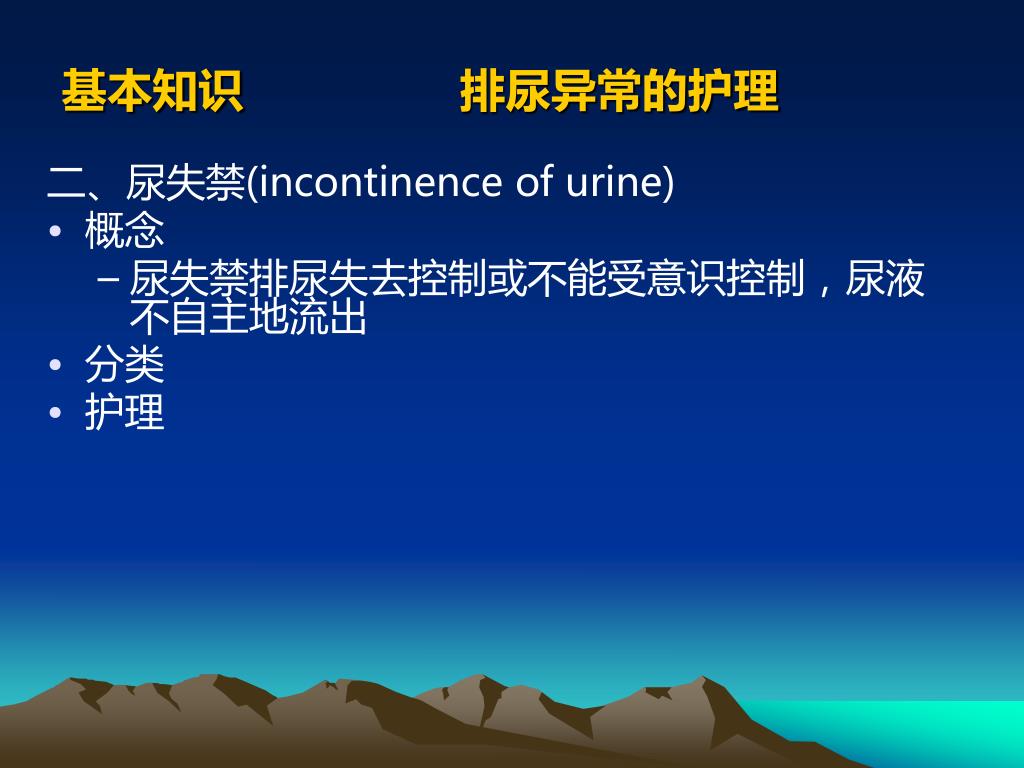 基本知识　　　　排尿异常的护理

二、尿失禁(incontinence of urine)

• 概念
  – 尿失禁排尿失去控制或不能受意识控制，尿液不自主地流出
• 分类
• 护理